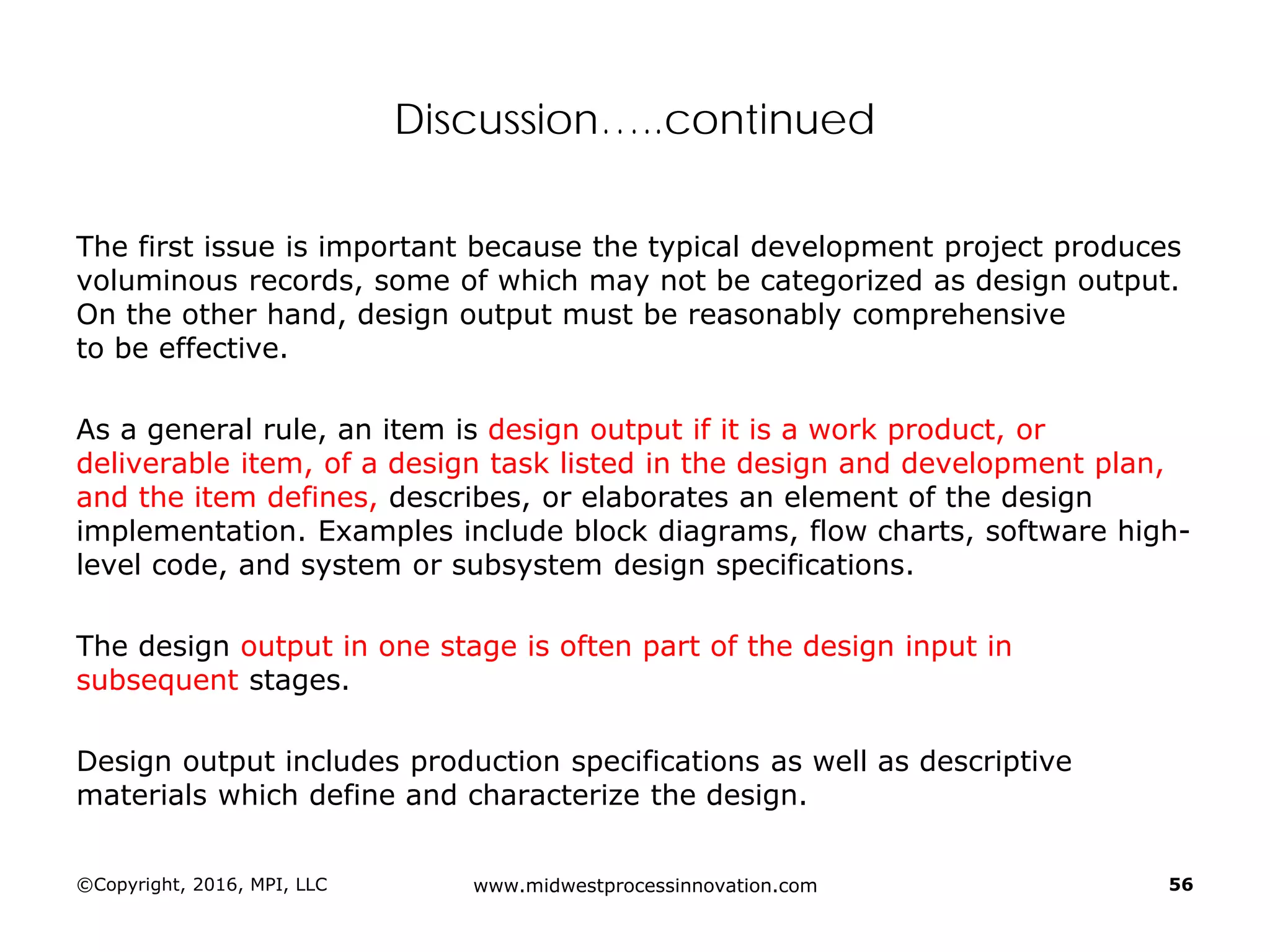 Discussion…..continued

The first issue is important because the typical development project produces voluminous records, some of which may not be categorized as design output. On the other hand, design output must be reasonably comprehensive to be effective.

As a general rule, an item is design output if it is a work product, or deliverable item, of a design task listed in the design and development plan, and the item defines, describes, or elaborates an element of the design implementation. Examples include block diagrams, flow charts, software high-level code, and system or subsystem design specifications.

The design output in one stage is often part of the design input in subsequent stages.

Design output includes production specifications as well as descriptive materials which define and characterize the design.

©Copyright, 2016, MPI, LLC www.midwestprocessinnovation.com 56